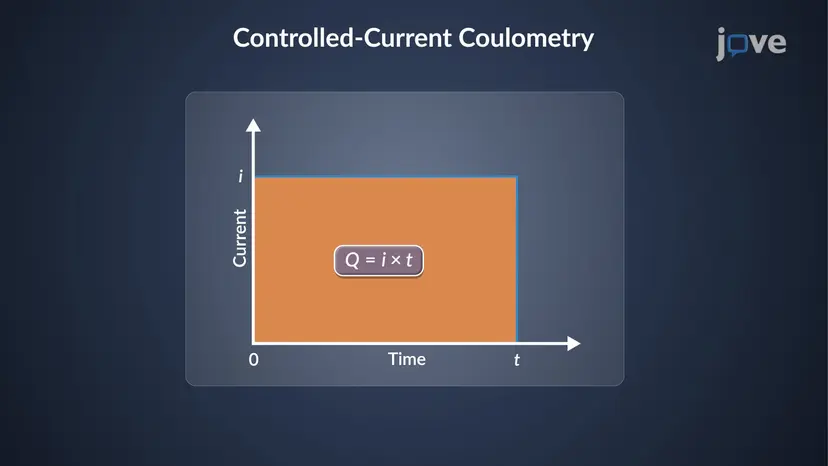 Controlled-Current Coulometry

jove

$i$

Current

$Q = i \times t$

0

Time

$t$